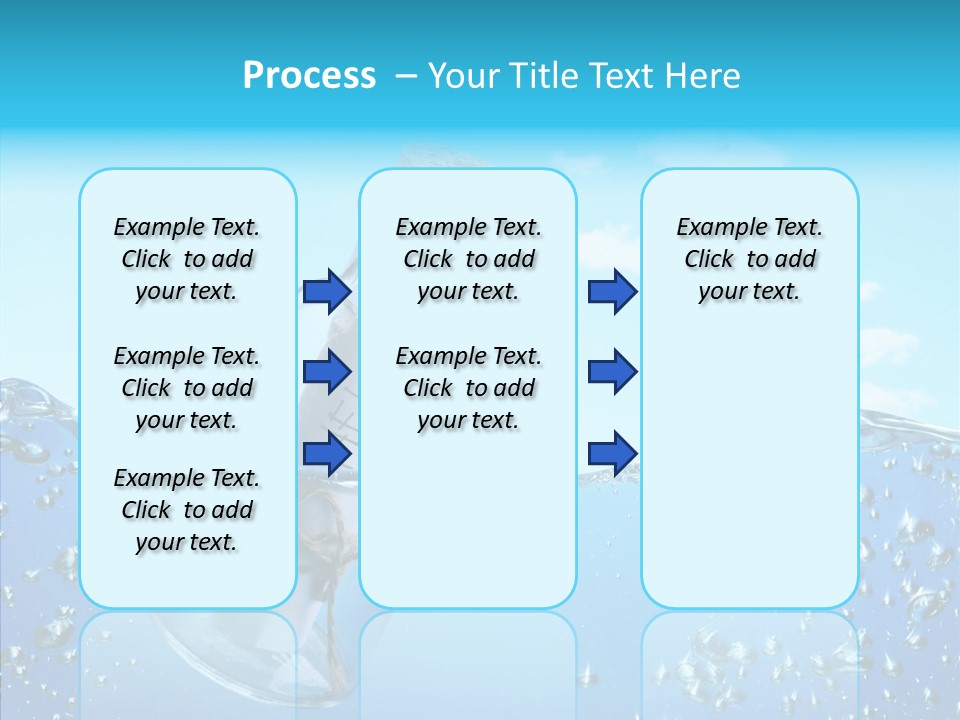 Process – Your Title Text Here

Example Text. Click to add your text.

Example Text. Click to add your text.

Example Text. Click to add your text.

Example Text. Click to add your text.

Example Text. Click to add your text.

Example Text. Click to add your text.